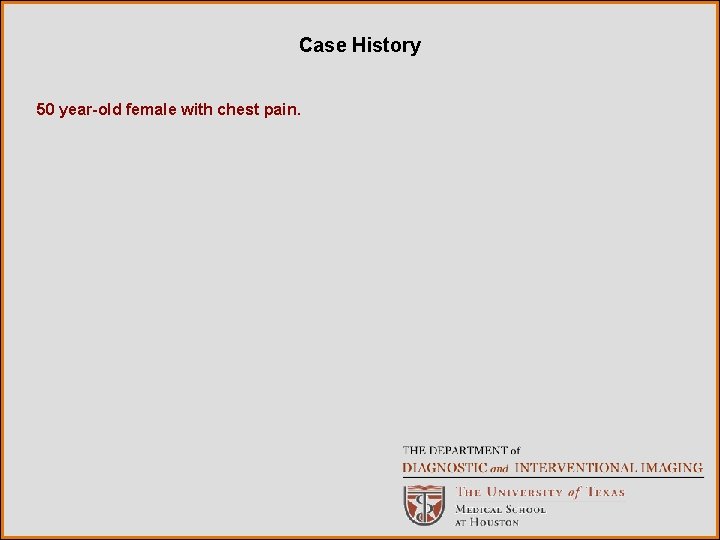 Case History

50 year-old female with chest pain.

THE DEPARTMENT of
DIAGNOSTIC and INTERVENTIONAL IMAGING

THE UNIVERSITY of TEXAS
MEDICAL SCHOOL
AT HOUSTON